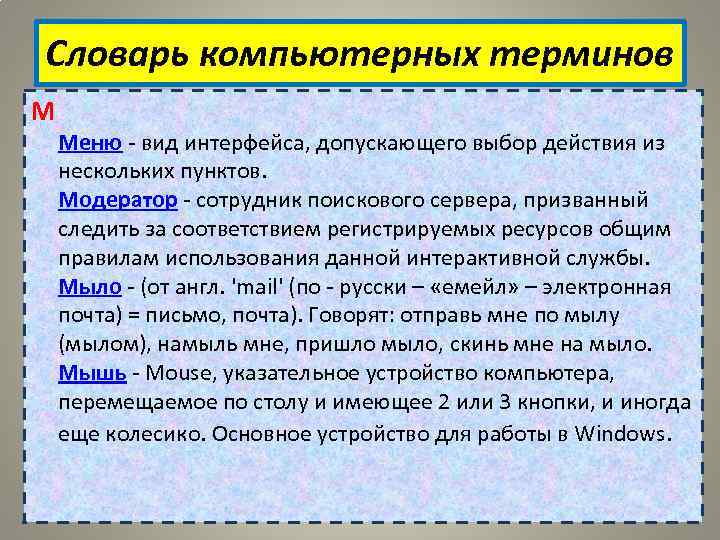 Словарь компьютерных терминов

М

Меню - вид интерфейса, допускающего выбор действия из нескольких пунктов.

Модератор - сотрудник поискового сервера, призванный следить за соответствием регистрируемых ресурсов общим правилам использования данной интерактивной службы.

Мыло - (от англ. 'mail' (по - русски – «емейл» – электронная почта) = письмо, почта). Говорят: отправь мне по мылу (мылом), намыль мне, пришло мыло, скинь мне на мыло.

Мышь - Mouse, указательное устройство компьютера, перемещаемое по столу и имеющее 2 или 3 кнопки, и иногда еще колесико. Основное устройство для работы в Windows.